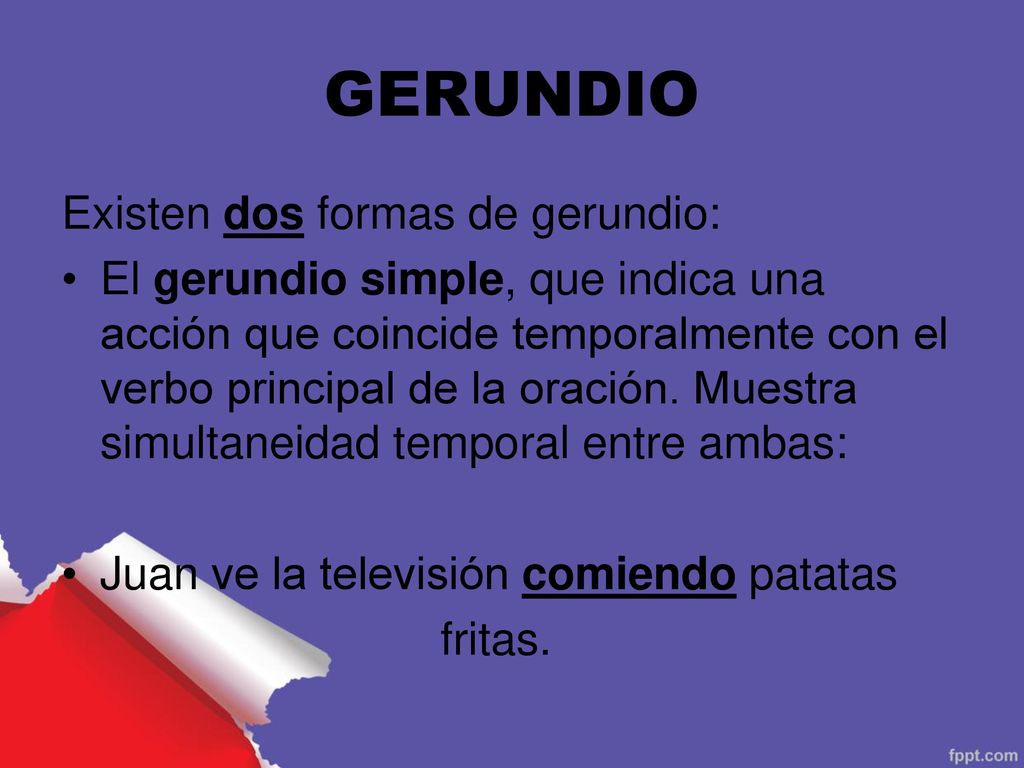 GERUNDIO

Existen dos formas de gerundio:

• El gerundio simple, que indica una acción que coincide temporalmente con el verbo principal de la oración. Muestra simultaneidad temporal entre ambas:

• Juan ve la televisión comiendo patatas fritas.

fppt.com